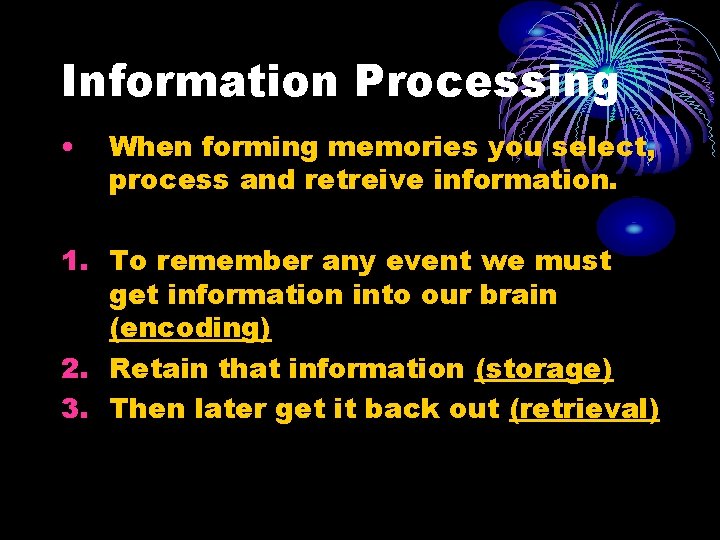 Information Processing

• When forming memories you select, process and retreive information.

1. To remember any event we must get information into our brain (encoding)
2. Retain that information (storage)
3. Then later get it back out (retrieval)